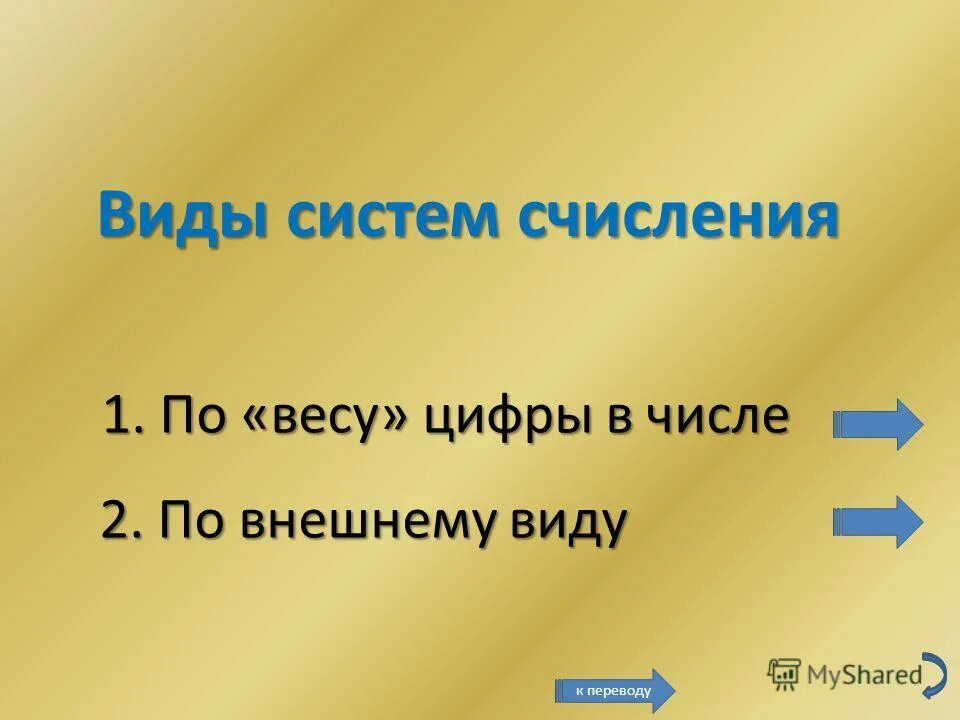 Виды систем счисления

1. По «весу» цифры в числе

2. По внешнему виду

к переводу

MyShared